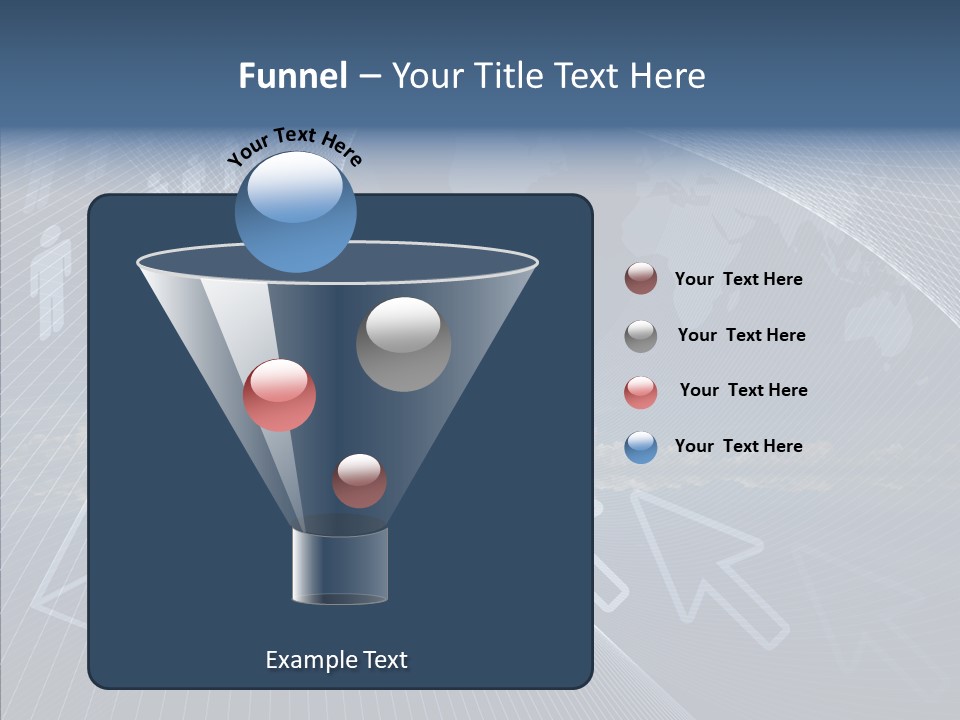 Funnel – Your Title Text Here

Your Text Here

Your Text Here

Your Text Here

Your Text Here

Your Text Here

Example Text